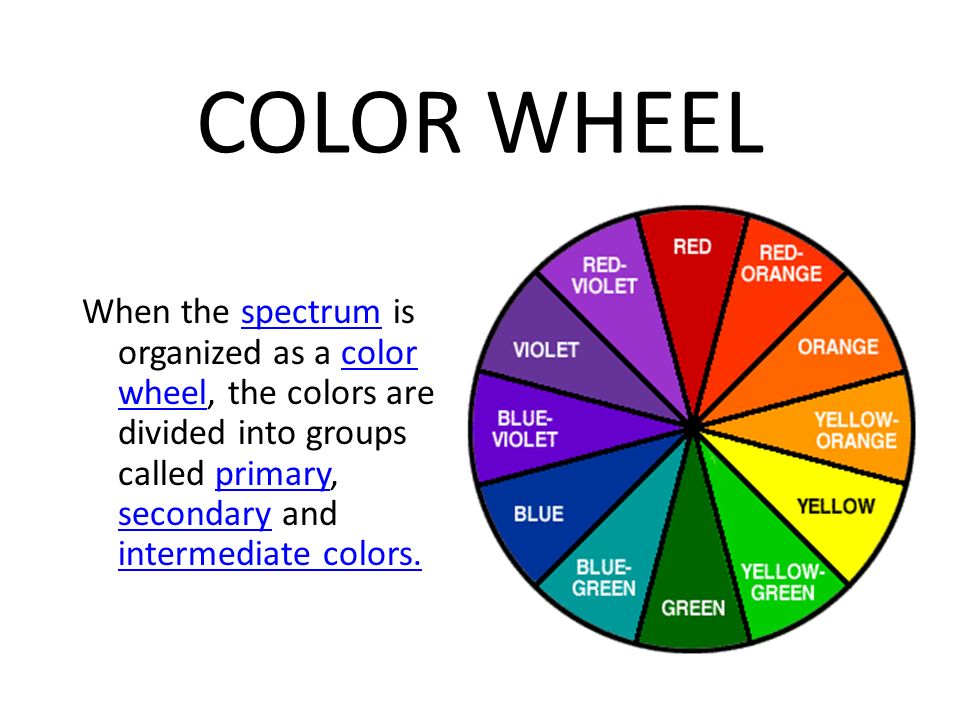 COLOR WHEEL

When the spectrum is organized as a color wheel, the colors are divided into groups called primary, secondary and intermediate colors.

RED
RED-ORANGE
ORANGE
YELLOW-ORANGE
YELLOW
YELLOW-GREEN
GREEN
BLUE-GREEN
BLUE
BLUE-VIOLET
VIOLET
RED-VIOLET